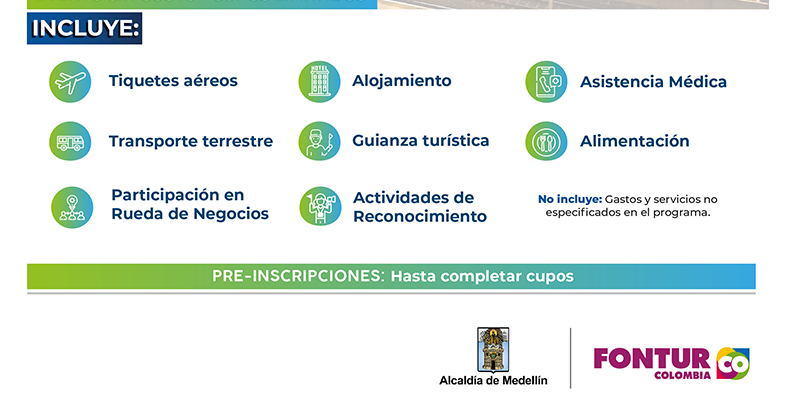 INCLUYE:

Tiquetes aéreos

Alojamiento

Asistencia Médica

Transporte terrestre

Guianza turística

Alimentación

Participación en Rueda de Negocios

Actividades de Reconocimiento

No incluye: Gastos y servicios no especificados en el programa.

PRE-INSCRIPCIONES: Hasta completar cupos

Alcaldía de Medellín

FONTUR COLOMBIA CO